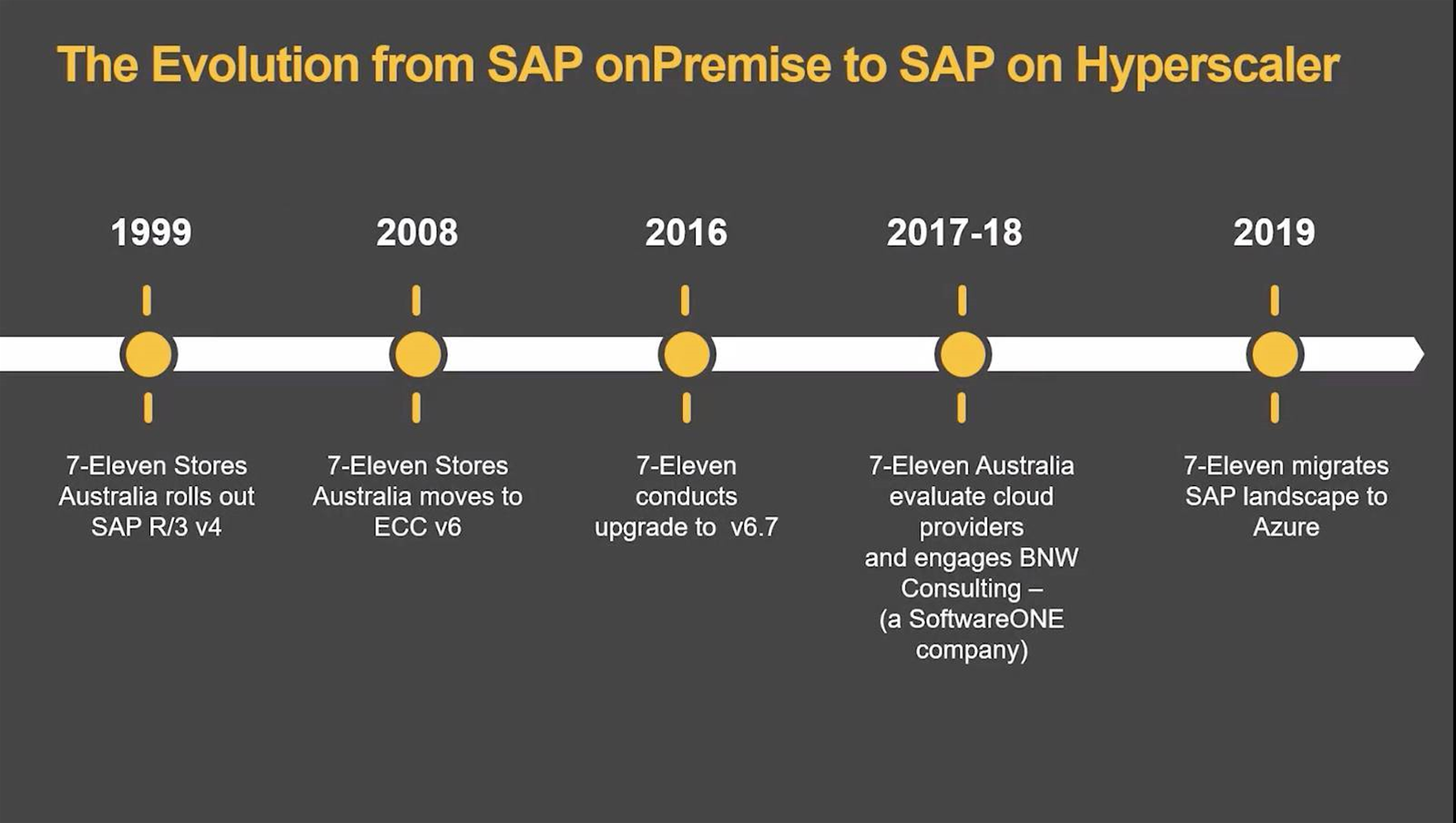 The Evolution from SAP onPremise to SAP on Hyperscaler

1999

7-Eleven Stores Australia rolls out SAP R/3 v4

2008

7-Eleven Stores Australia moves to ECC v6

2016

7-Eleven conducts upgrade to v6.7

2017-18

7-Eleven Australia evaluate cloud providers and engages BNW Consulting – (a SoftwareONE company)

2019

7-Eleven migrates SAP landscape to Azure